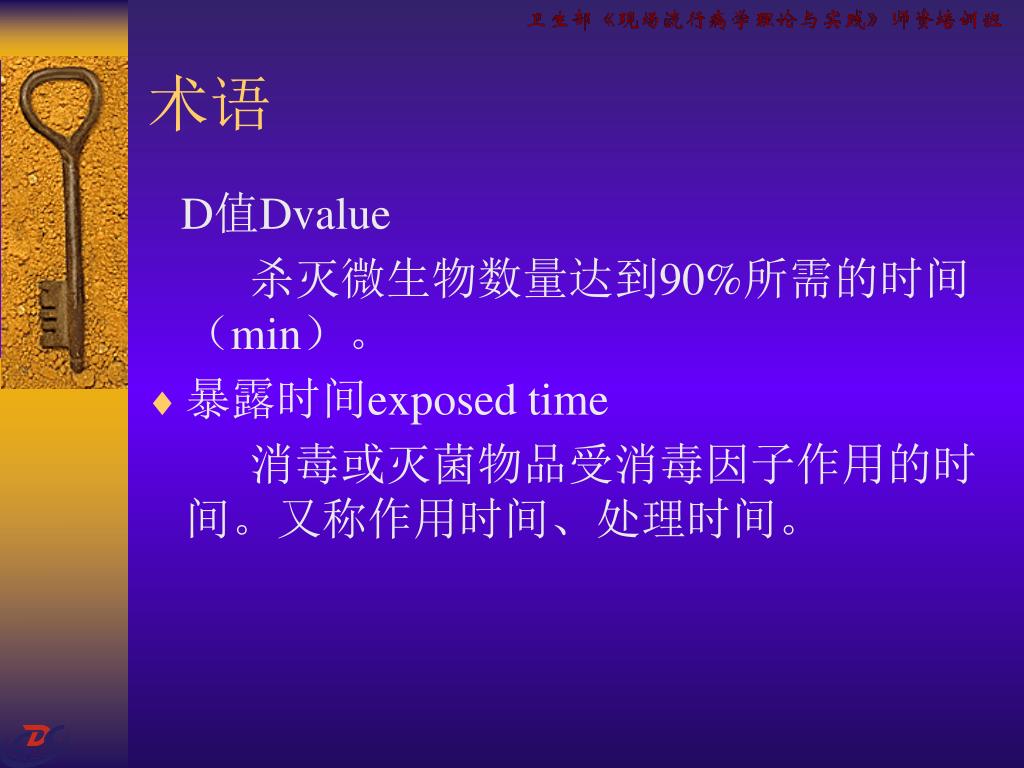 卫生部《现场流行病学理论与实践》师资培训班

术语

D值Dvalue

杀灭微生物数量达到90%所需的时间（min）。

♦ 暴露时间exposed time

消毒或灭菌物品受消毒因子作用的时间。又称作用时间、处理时间。